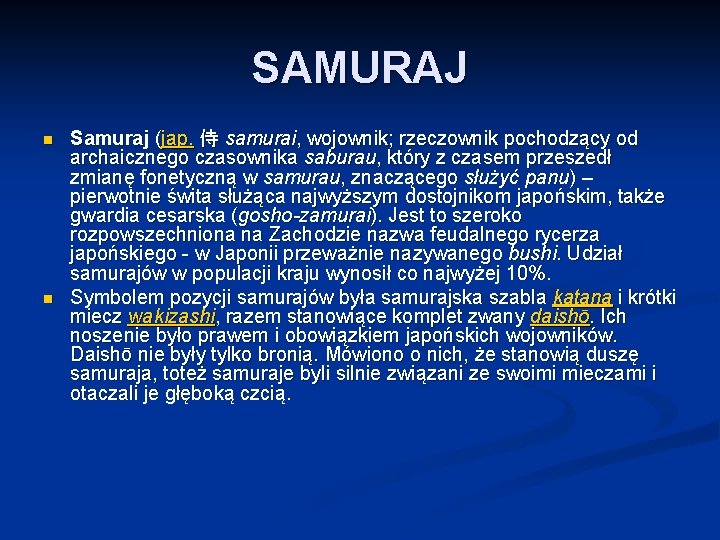 SAMURAJ

Samuraj (jap. 侍 samurai, wojownik; rzeczownik pochodzący od archaicznego czasownika saburau, który z czasem przeszedł zmianę fonetyczną w samurau, znaczącego służyć panu) – pierwotnie świta służąca najwyższym dostojnikom japońskim, także gwardia cesarska (gosho-zamurai). Jest to szeroko rozpowszechniona na Zachodzie nazwa feudalnego rycerza japońskiego - w Japonii przeważnie nazywanego bushi. Udział samurajów w populacji kraju wynosił co najwyżej 10%.

Symbolem pozycji samurajów była samurajska szabla katana i krótki miecz wakizashi, razem stanowiące komplet zwany daishō. Ich noszenie było prawem i obowiązkiem japońskich wojowników. Daishō nie były tylko bronią. Mówiono o nich, że stanowią duszę samuraja, toteż samuraje byli silnie związani ze swoimi mieczami i otaczali je głęboką czcią.